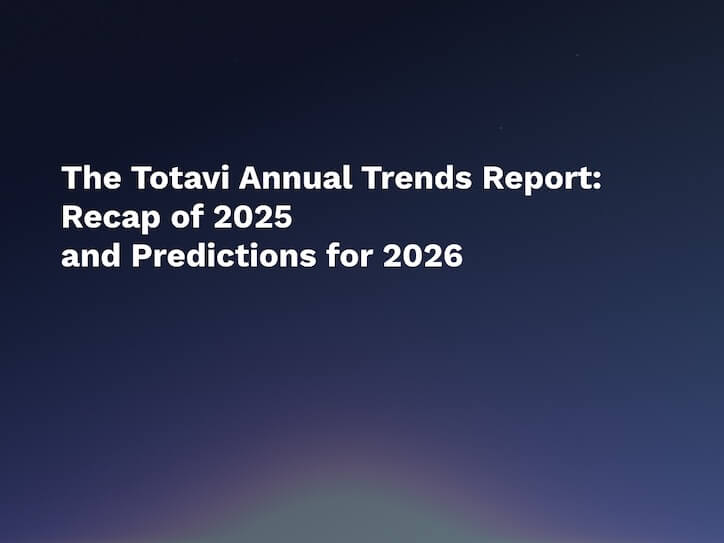 The Totavi Annual Trends Report:
Recap of 2025
and Predictions for 2026